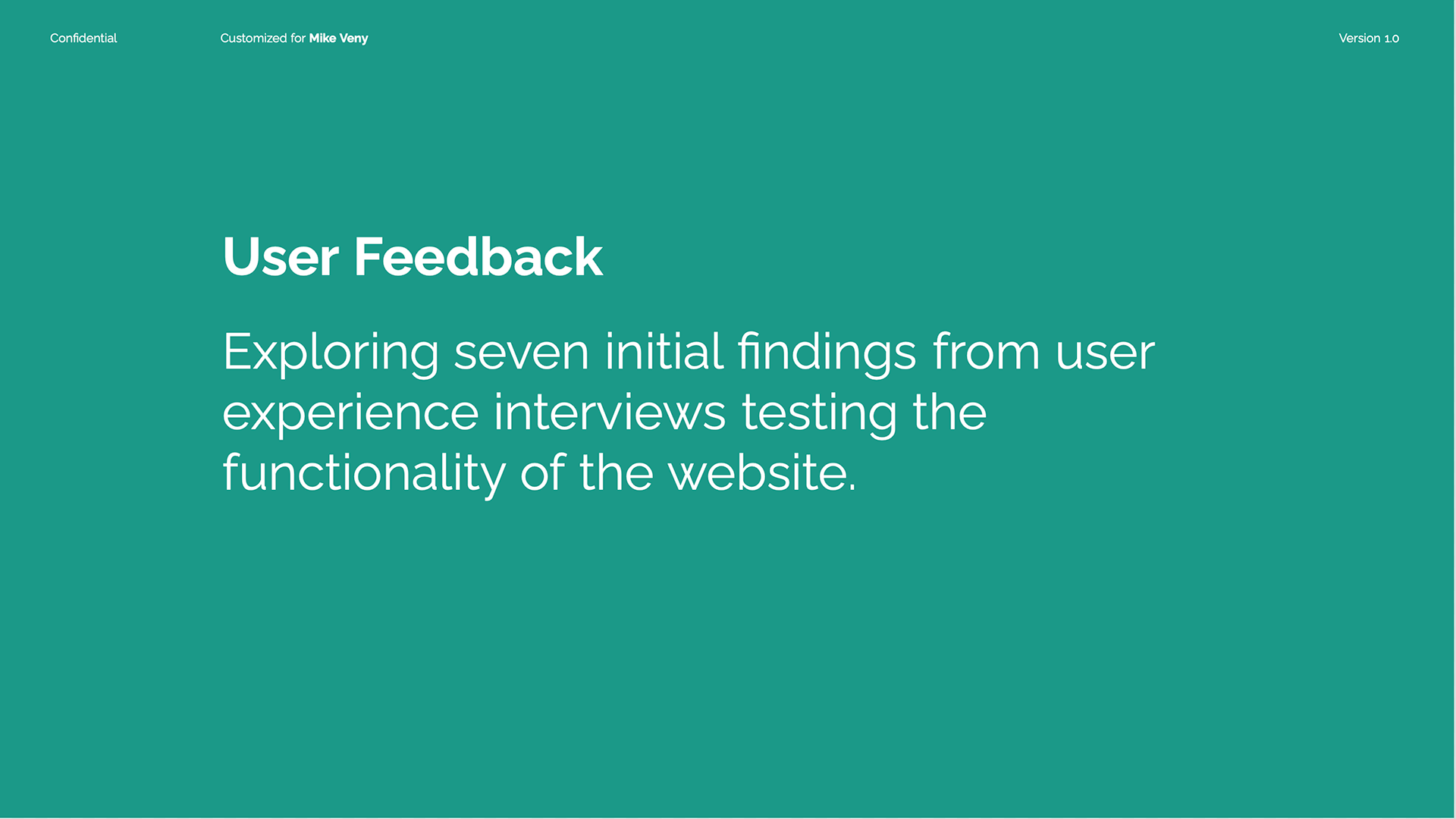 Confidential

Customized for Mike Veny

Version 1.0

User Feedback

Exploring seven initial findings from user experience interviews testing the functionality of the website.